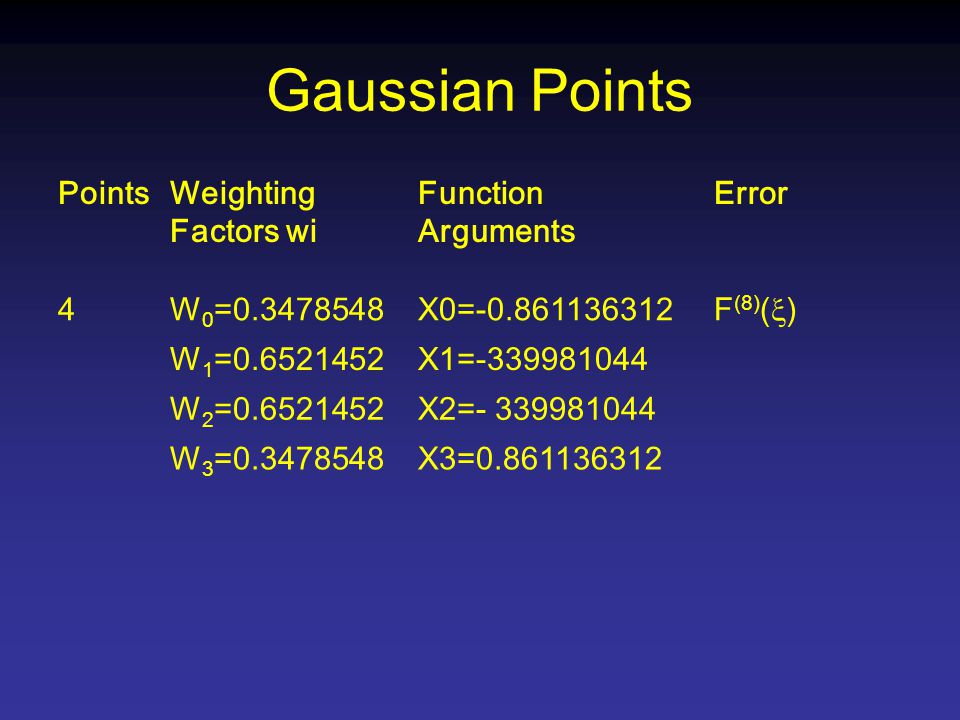 Gaussian Points

| Points | Weighting Factors wi | Function Arguments | Error |
|---|---|---|---|
| 4 | $W_0$=0.3478548 | X0=-0.861136312 | $F^{(8)}(\xi)$ |
| | $W_1$=0.6521452 | X1=-339981044 | |
| | $W_2$=0.6521452 | X2=- 339981044 | |
| | $W_3$=0.3478548 | X3=0.861136312 | |